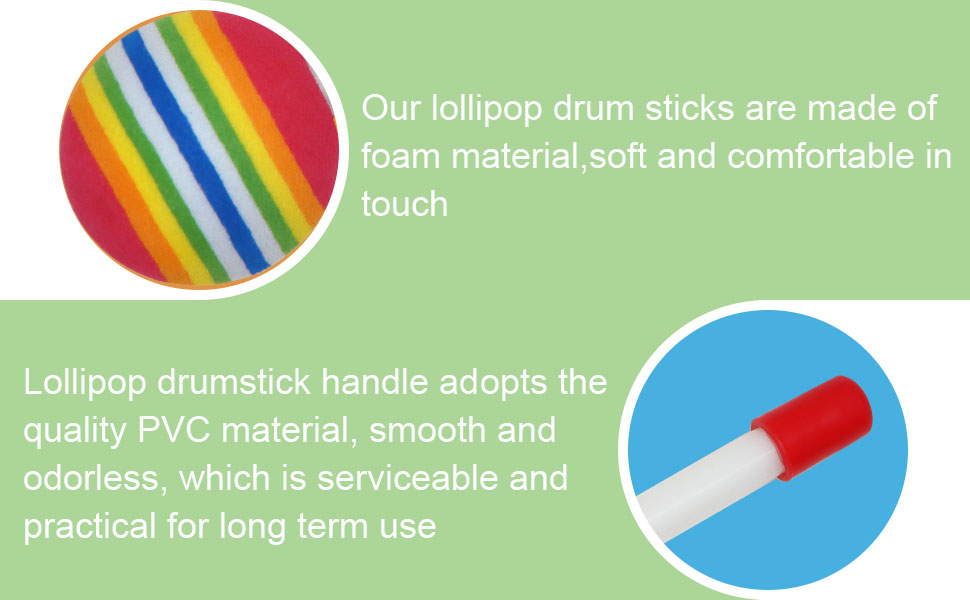 Our lollipop drum sticks are made of foam material,soft and comfortable in touch

Lollipop drumstick handle adopts the quality PVC material, smooth and odorless, which is serviceable and practical for long term use